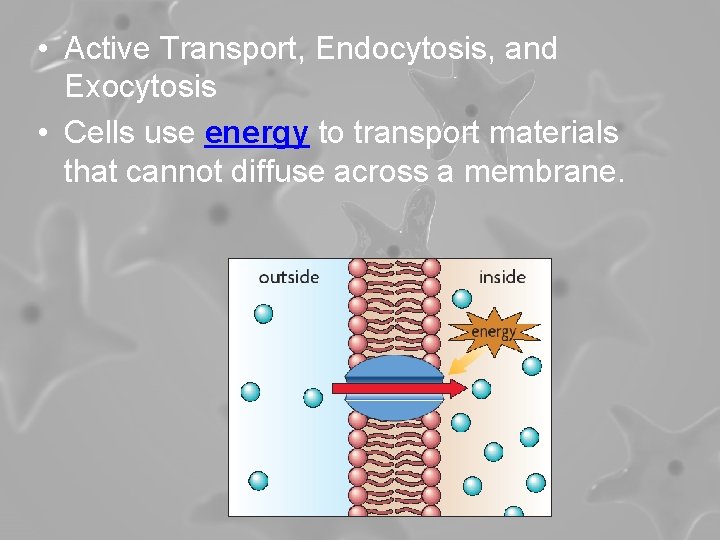 • Active Transport, Endocytosis, and Exocytosis
• Cells use energy to transport materials that cannot diffuse across a membrane.

outside

inside

energy